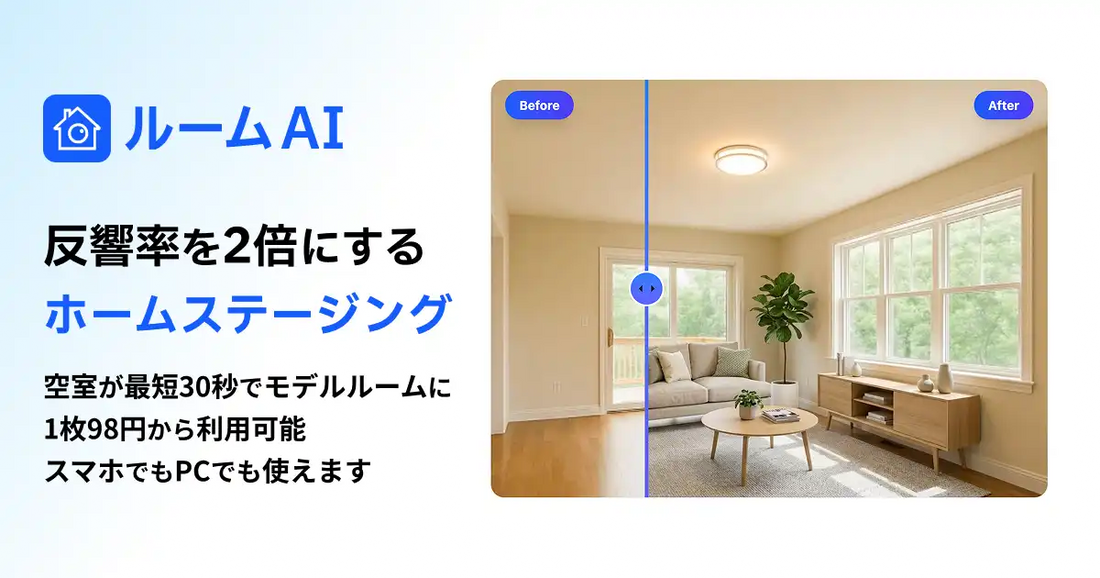 ルーム AI

反響率を2倍にする
ホームステージング

空室が最短30秒でモデルルームに
1枚98円から利用可能
スマホでもPCでも使えます

Before

After